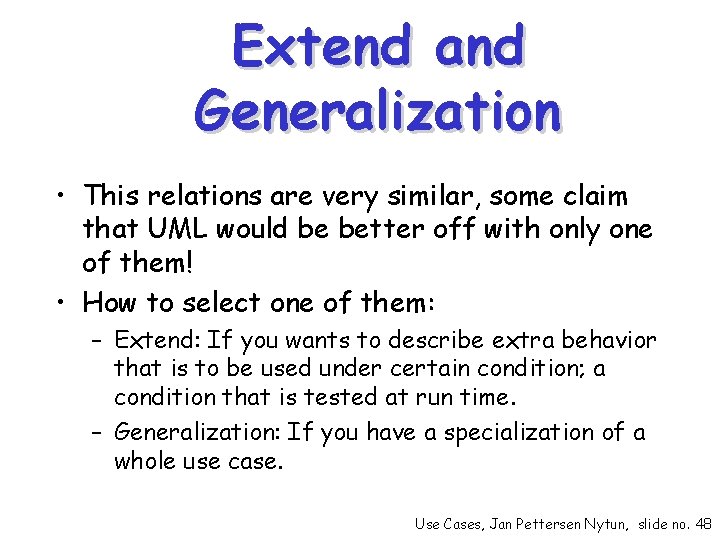 Extend and Generalization

• This relations are very similar, some claim that UML would be better off with only one of them!

• How to select one of them:

– Extend: If you wants to describe extra behavior that is to be used under certain condition; a condition that is tested at run time.

– Generalization: If you have a specialization of a whole use case.

Use Cases, Jan Pettersen Nytun, slide no. 48